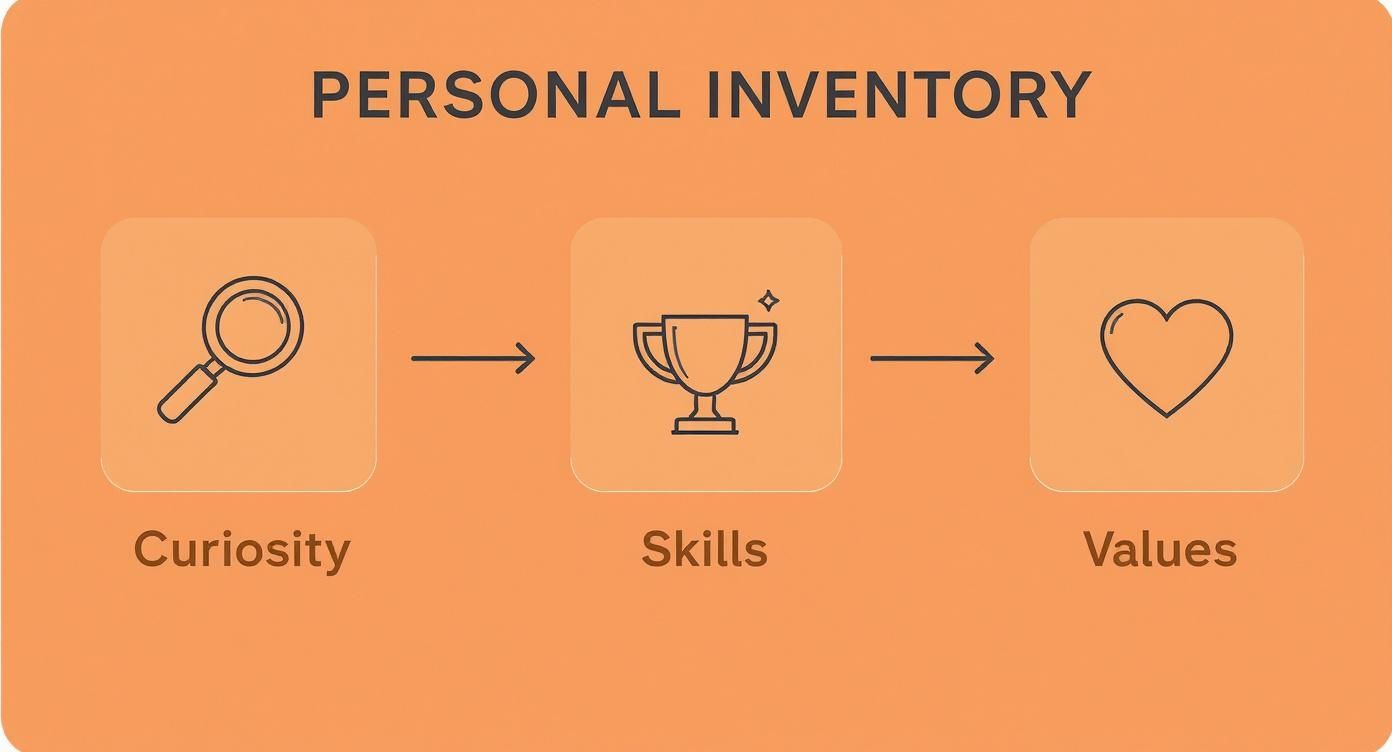 PERSONAL INVENTORY

Curiosity

Skills

Values